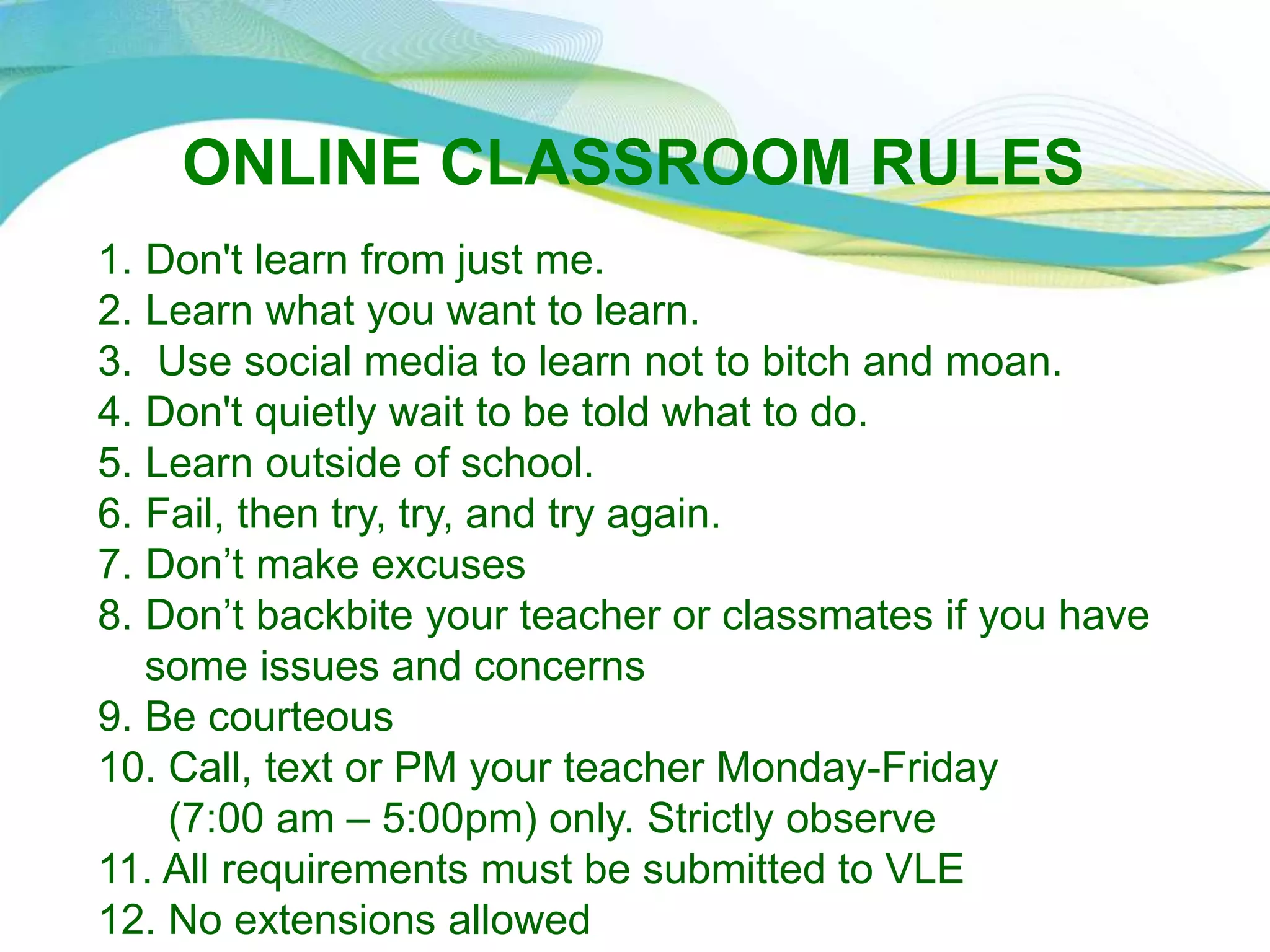 ONLINE CLASSROOM RULES

1. Don't learn from just me.
2. Learn what you want to learn.
3. Use social media to learn not to bitch and moan.
4. Don't quietly wait to be told what to do.
5. Learn outside of school.
6. Fail, then try, try, and try again.
7. Don’t make excuses
8. Don’t backbite your teacher or classmates if you have some issues and concerns
9. Be courteous
10. Call, text or PM your teacher Monday-Friday (7:00 am – 5:00pm) only. Strictly observe
11. All requirements must be submitted to VLE
12. No extensions allowed